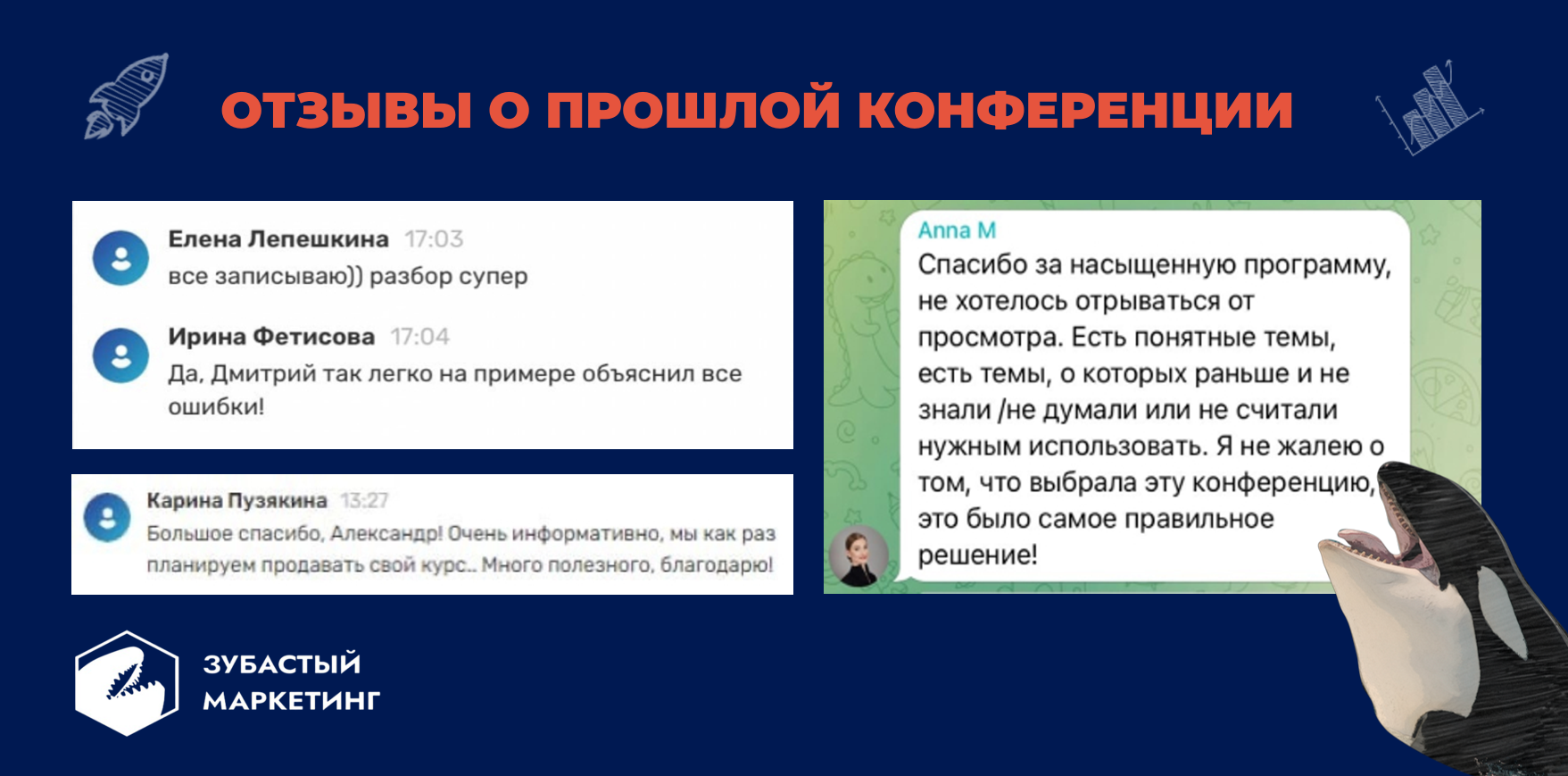 ОТЗЫВЫ О ПРОШЛОЙ КОНФЕРЕНЦИИ

Елена Лепешкина 17:03
все записываю)) разбор супер

Ирина Фетисова 17:04
Да, Дмитрий так легко на примере объяснил все ошибки!

Карина Пузякина 13:27
Большое спасибо, Александр! Очень информативно, мы как раз планируем продавать свой курс.. Много полезного, благодарю!

Anna M
Спасибо за насыщенную программу, не хотелось отрываться от просмотра. Есть понятные темы, есть темы, о которых раньше и не знали /не думали или не считали нужным использовать. Я не жалею о том, что выбрала эту конференцию, это было самое правильное решение!

ЗУБАСТЫЙ МАРКЕТИНГ